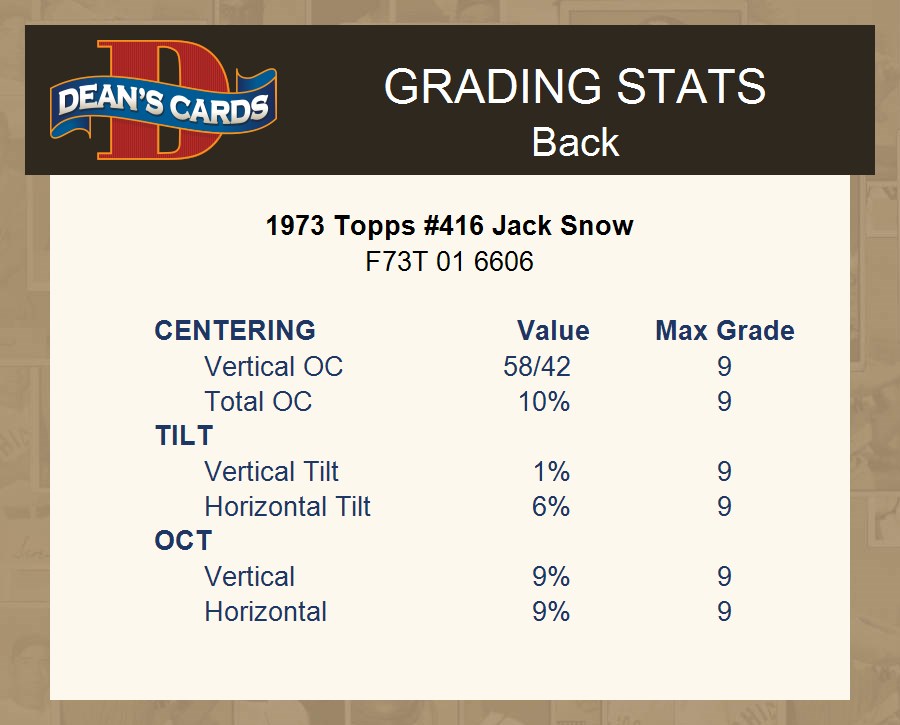 DEAN'S CARDS

GRADING STATS
Back

1973 Topps #416 Jack Snow
F73T 01 6606

| CENTERING | Value | Max Grade |
|---|---|---|
| Vertical OC | 58/42 | 9 |
| Total OC | 10% | 9 |
| TILT | | |
| Vertical Tilt | 1% | 9 |
| Horizontal Tilt | 6% | 9 |
| OCT | | |
| Vertical | 9% | 9 |
| Horizontal | 9% | 9 |